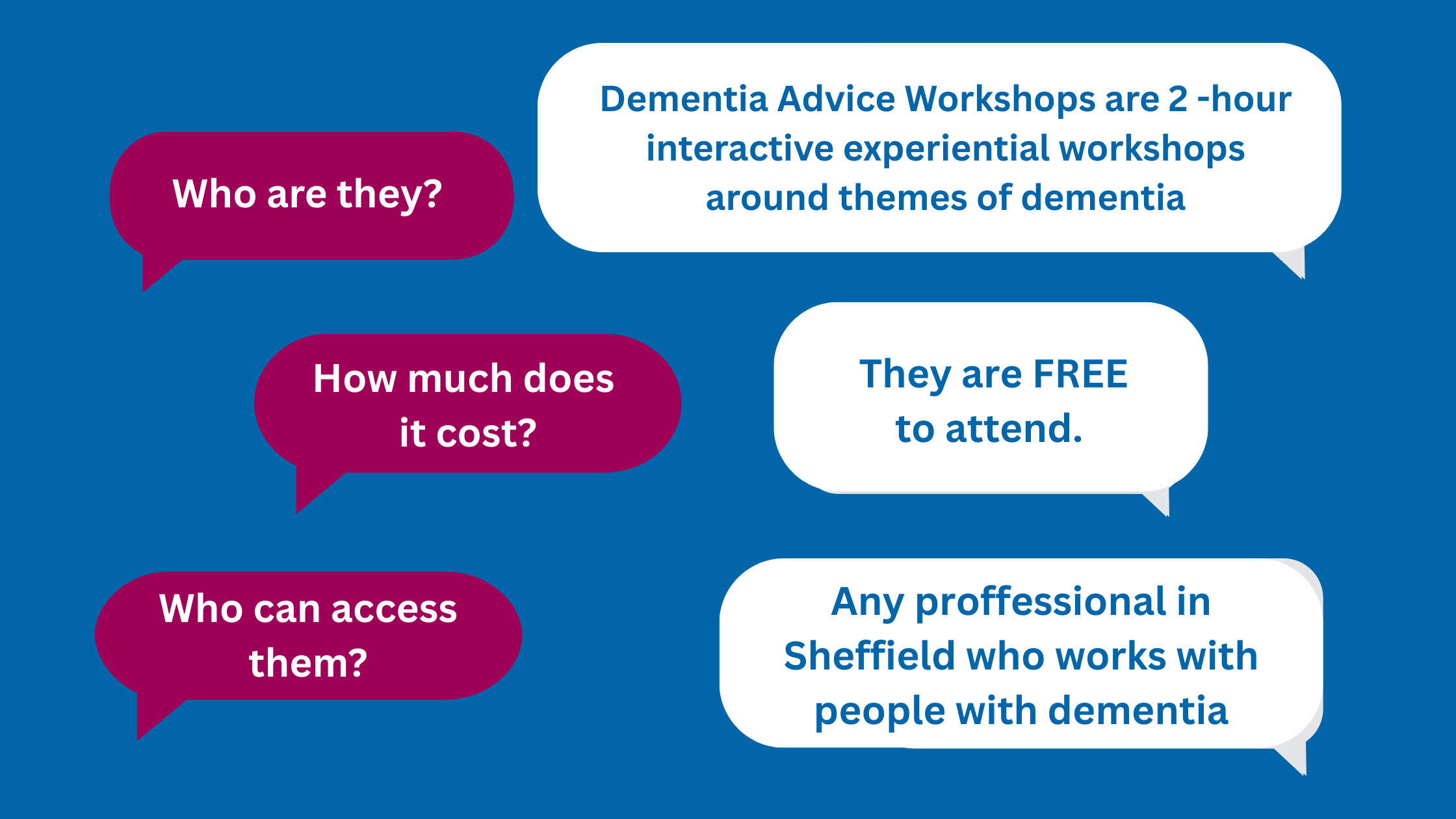 Who are they?

Dementia Advice Workshops are 2 -hour interactive experiential workshops around themes of dementia

How much does it cost?

They are FREE to attend.

Who can access them?

Any proffessional in Sheffield who works with people with dementia